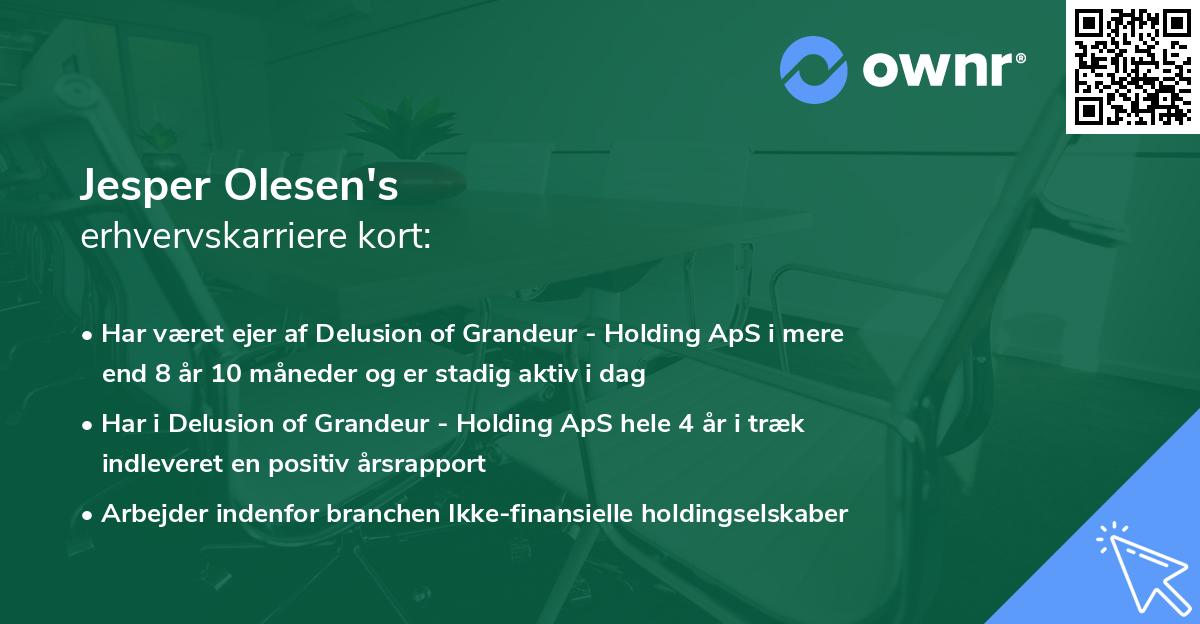 ownr®

Jesper Olesen's
erhvervskarriere kort:

• Har været ejer af Delusion of Grandeur - Holding ApS i mere end 8 år 10 måneder og er stadig aktiv i dag
• Har i Delusion of Grandeur - Holding ApS hele 4 år i træk indleveret en positiv årsrapport
• Arbejder indenfor branchen Ikke-finansielle holdingselskaber